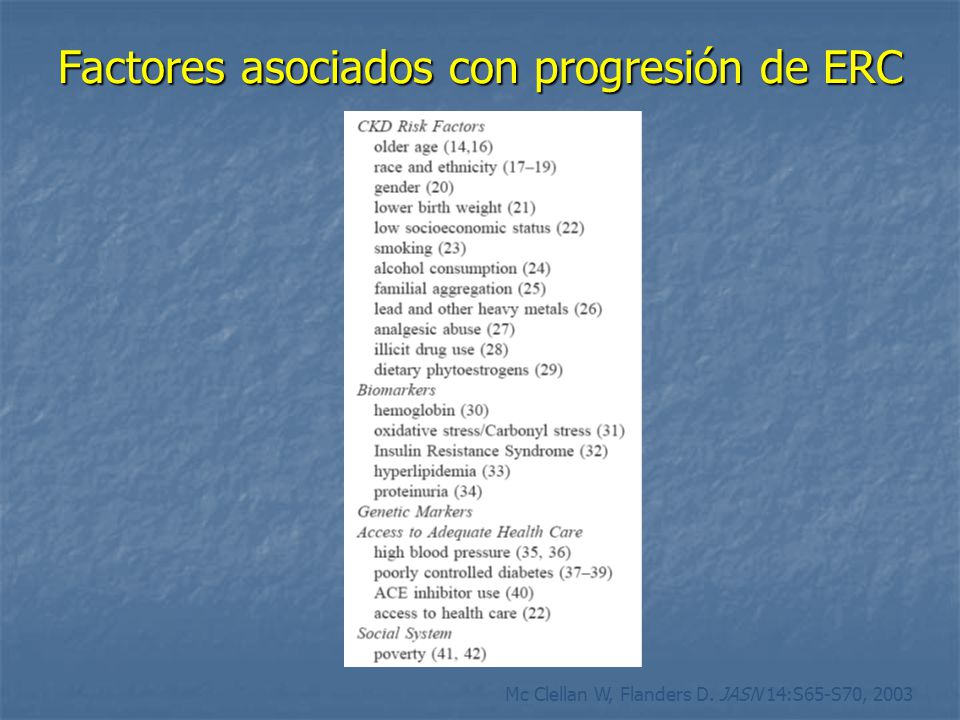 Factores asociados con progresión de ERC

CKD Risk Factors
older age (14,16)
race and ethnicity (17–19)
gender (20)
lower birth weight (21)
low socioeconomic status (22)
smoking (23)
alcohol consumption (24)
familial aggregation (25)
lead and other heavy metals (26)
analgesic abuse (27)
illicit drug use (28)
dietary phytoestrogens (29)
Biomarkers
hemoglobin (30)
oxidative stress/Carbonyl stress (31)
Insulin Resistance Syndrome (32)
hyperlipidemia (33)
proteinuria (34)
Genetic Markers
Access to Adequate Health Care
high blood pressure (35, 36)
poorly controlled diabetes (37–39)
ACE inhibitor use (40)
access to health care (22)
Social System
poverty (41, 42)

Mc Clellan W, Flanders D. JASN 14:S65-S70, 2003